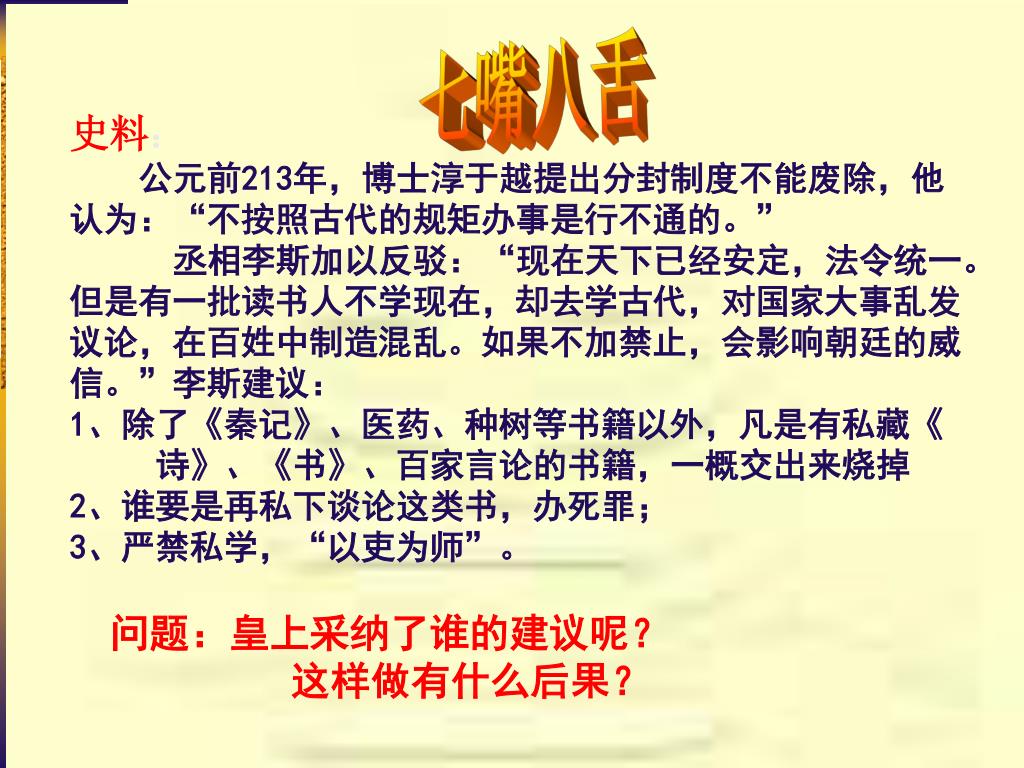 七嘴八舌

史料:

公元前213年，博士淳于越提出分封制度不能废除，他认为：“不按照古代的规矩办事是行不通的。”

丞相李斯加以反驳：“现在天下已经安定，法令统一。但是有一批读书人不学现在，却去学古代，对国家大事乱发议论，在百姓中制造混乱。如果不加禁止，会影响朝廷的威信。”李斯建议：

1、除了《秦记》、医药、种树等书籍以外，凡是有私藏《诗》、《书》、百家言论的书籍，一概交出来烧掉

2、谁要是再私下谈论这类书，办死罪；

3、严禁私学，“以吏为师”。

问题：皇上采纳了谁的建议呢？
这样做有什么后果？